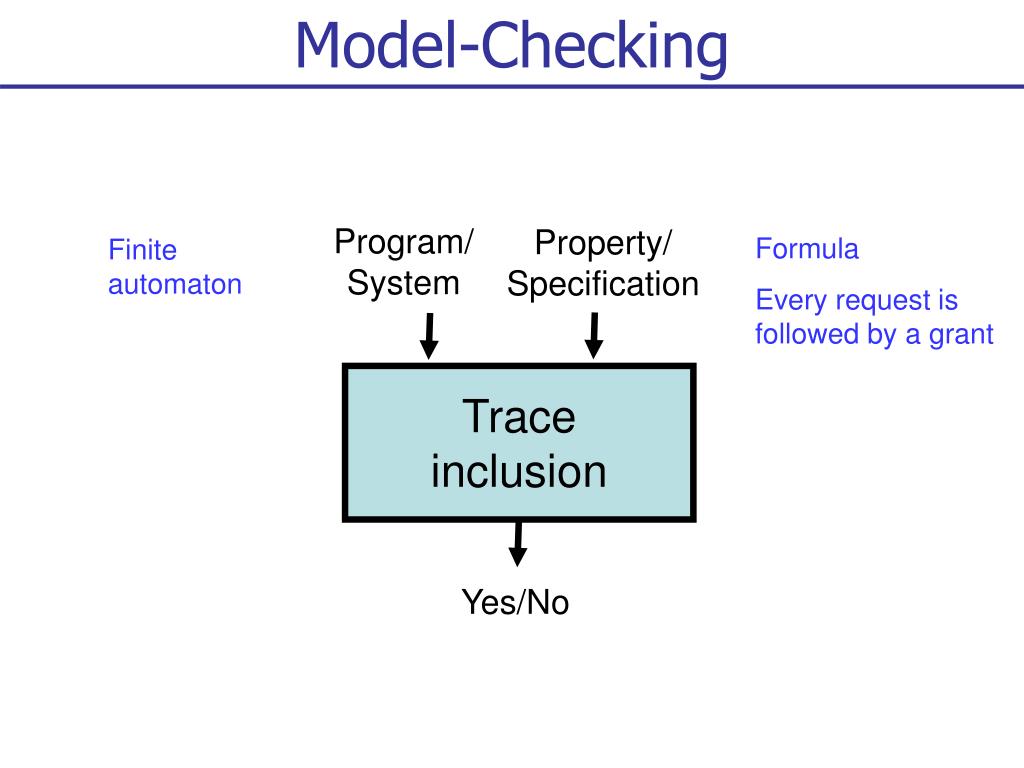 Model-Checking

Finite automaton

Program/ System

Property/ Specification

Formula

Every request is followed by a grant

Trace inclusion

Yes/No